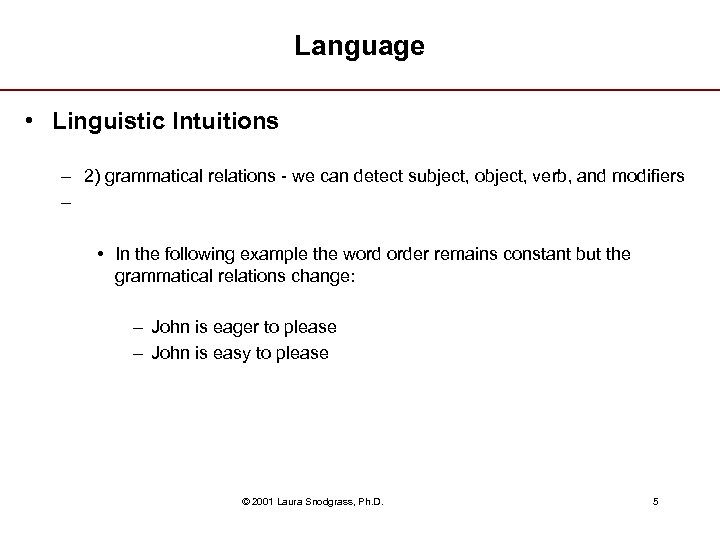 Language

• Linguistic Intuitions

– 2) grammatical relations - we can detect subject, object, verb, and modifiers
–

• In the following example the word order remains constant but the grammatical relations change:

– John is eager to please
– John is easy to please

© 2001 Laura Snodgrass, Ph.D.

5